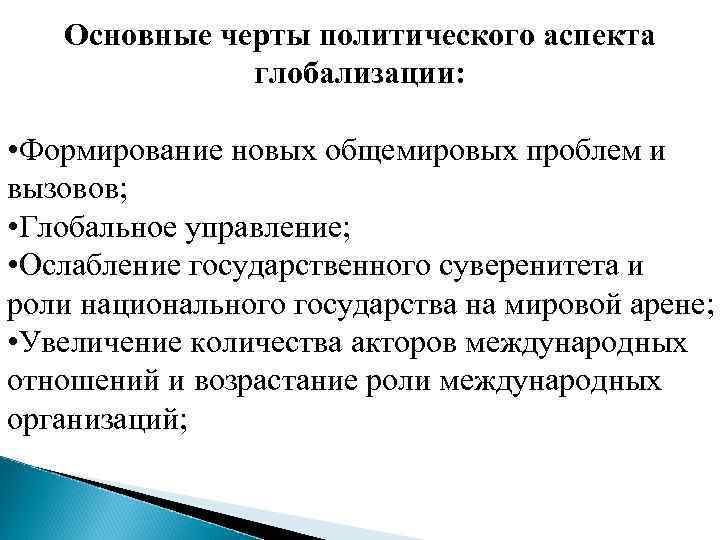 Основные черты политического аспекта глобализации:

•Формирование новых общемировых проблем и вызовов;
•Глобальное управление;
•Ослабление государственного суверенитета и роли национального государства на мировой арене;
•Увеличение количества акторов международных отношений и возрастание роли международных организаций;